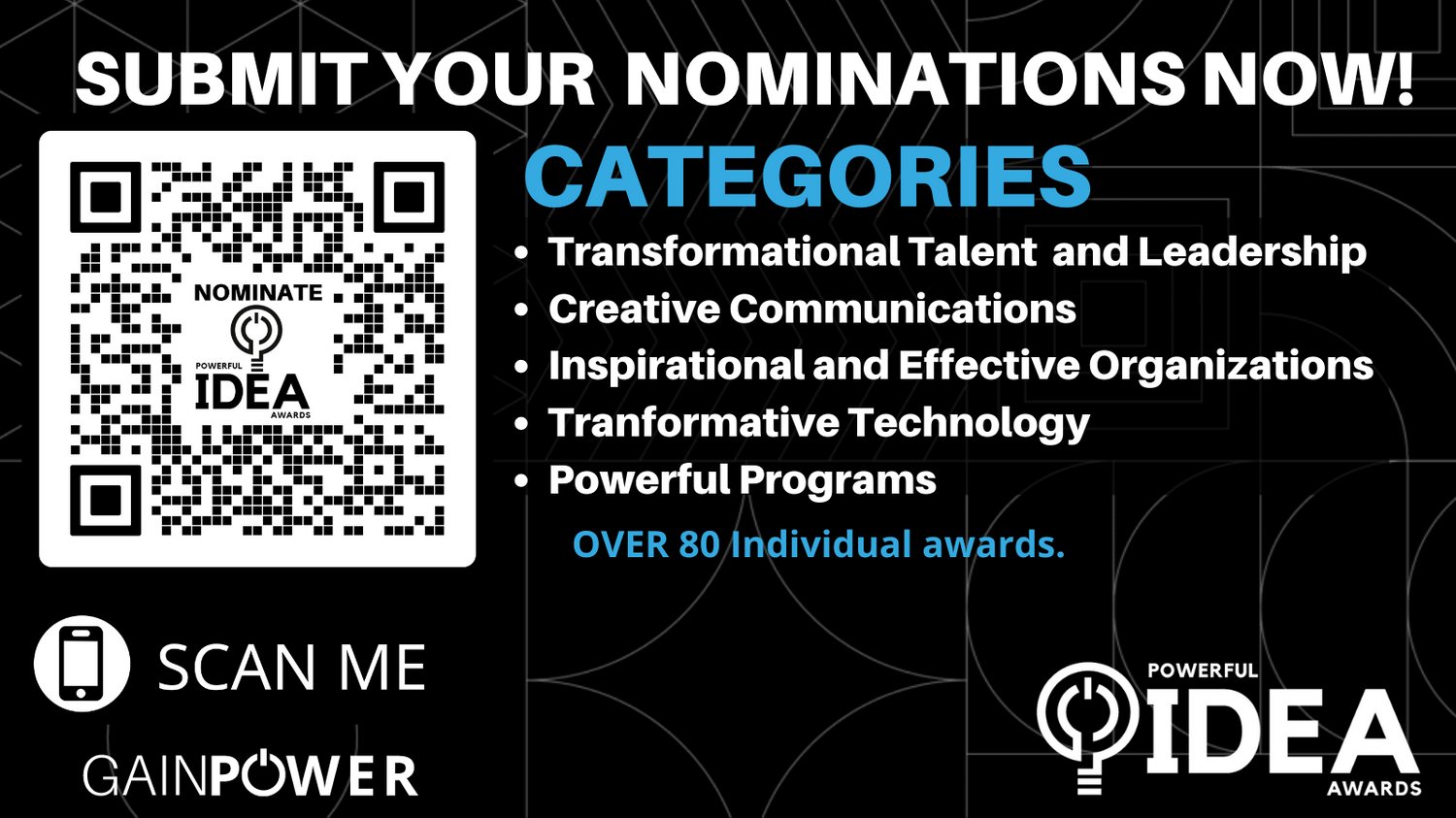 SUBMIT YOUR NOMINATIONS NOW!

NOMINATE

POWERFUL
IDEA
AWARDS

CATEGORIES

• Transformational Talent and Leadership
• Creative Communications
• Inspirational and Effective Organizations
• Tranformative Technology
• Powerful Programs

OVER 80 Individual awards.

SCAN ME

GAINPOWER

POWERFUL
IDEA
AWARDS